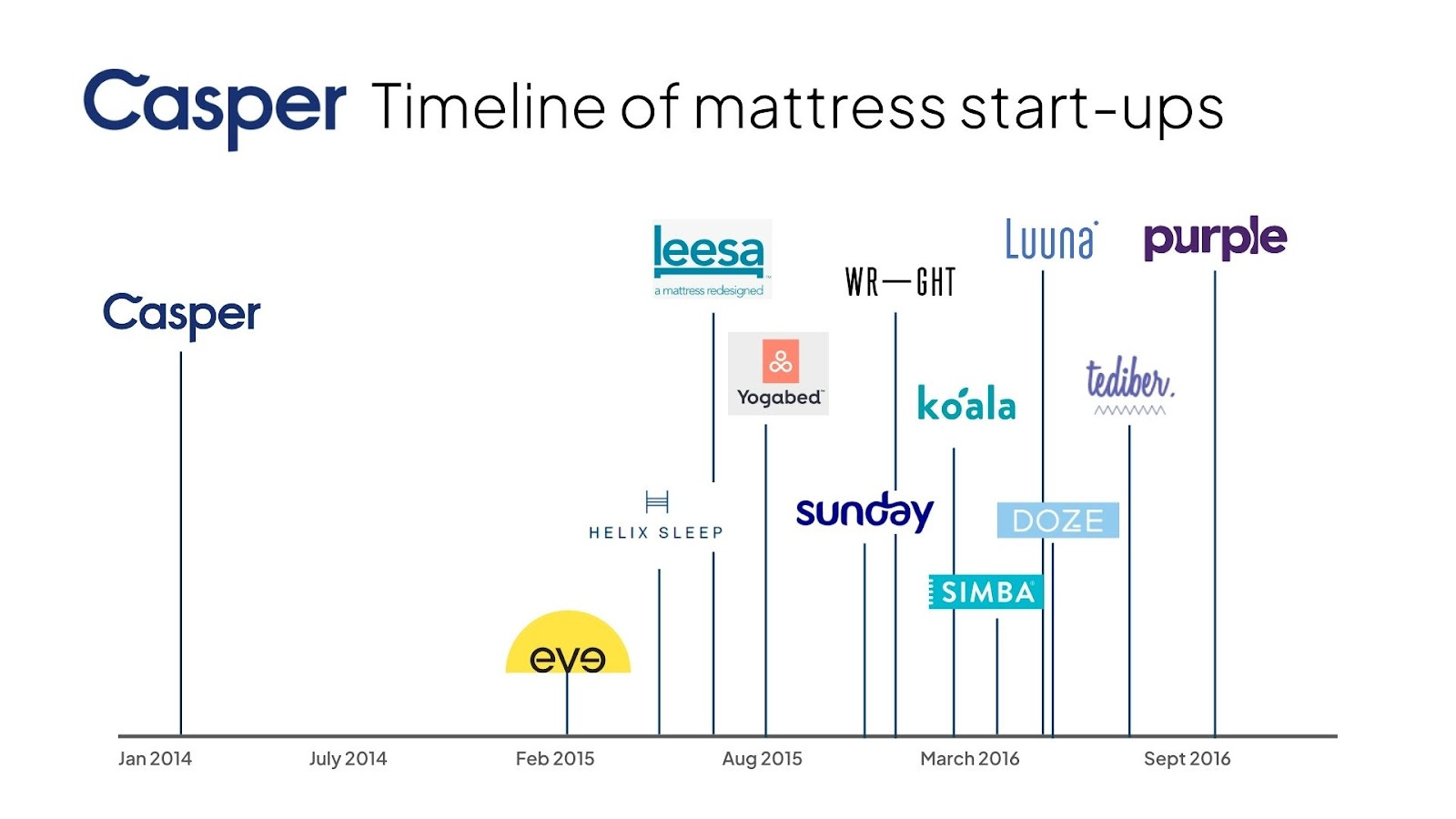 Casper Timeline of mattress start-ups

Casper

leesa
a mattress redesigned

WR—GHT

Luuna

purple

Yogabed

koala

tediber.

HELIX SLEEP

sunday

DOZE

SIMBA

eve

Jan 2014 July 2014 Feb 2015 Aug 2015 March 2016 Sept 2016